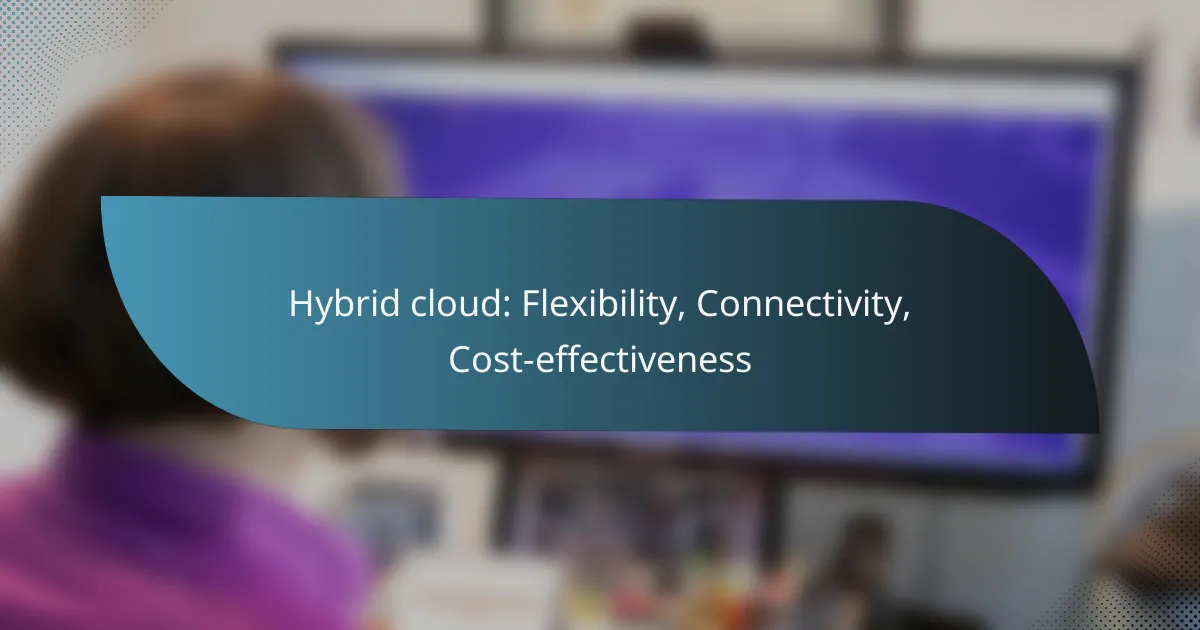 Hybrid cloud: Flexibility, Connectivity, Cost-effectiveness